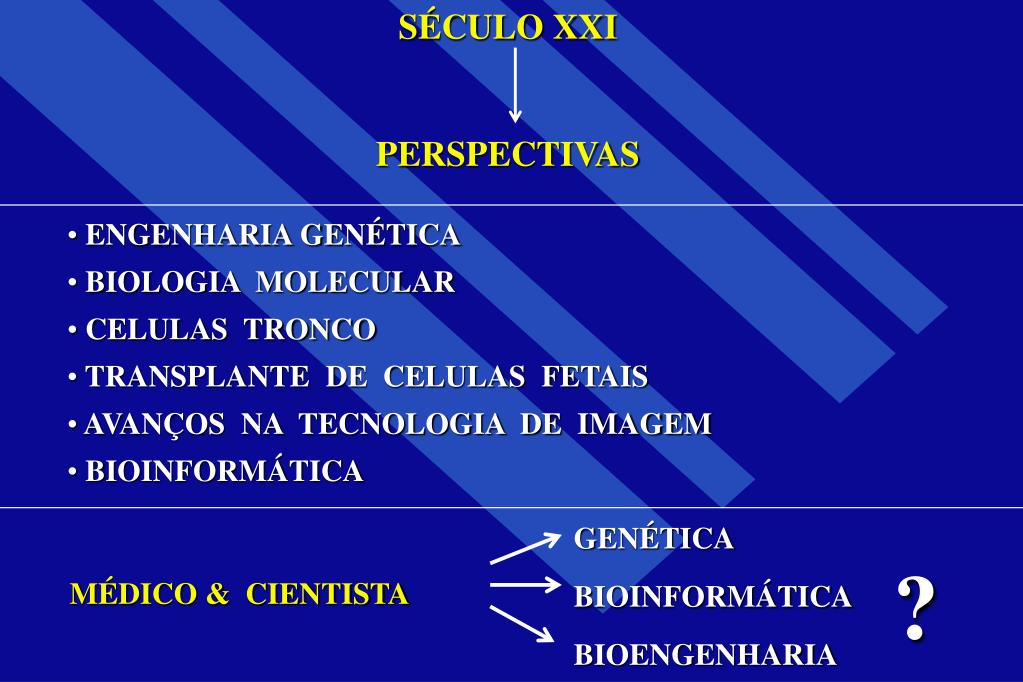 SÉCULO XXI

PERSPECTIVAS

• ENGENHARIA GENÉTICA
• BIOLOGIA MOLECULAR
• CELULAS TRONCO
• TRANSPLANTE DE CELULAS FETAIS
• AVANÇOS NA TECNOLOGIA DE IMAGEM
• BIOINFORMÁTICA

MÉDICO & CIENTISTA

GENÉTICA
BIOINFORMÁTICA
BIOENGENHARIA

?